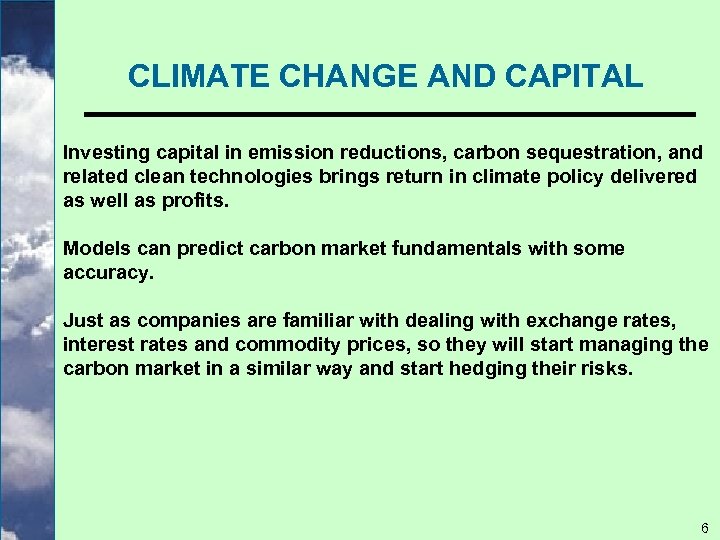 CLIMATE CHANGE AND CAPITAL

Investing capital in emission reductions, carbon sequestration, and related clean technologies brings return in climate policy delivered as well as profits.

Models can predict carbon market fundamentals with some accuracy.

Just as companies are familiar with dealing with exchange rates, interest rates and commodity prices, so they will start managing the carbon market in a similar way and start hedging their risks.

6